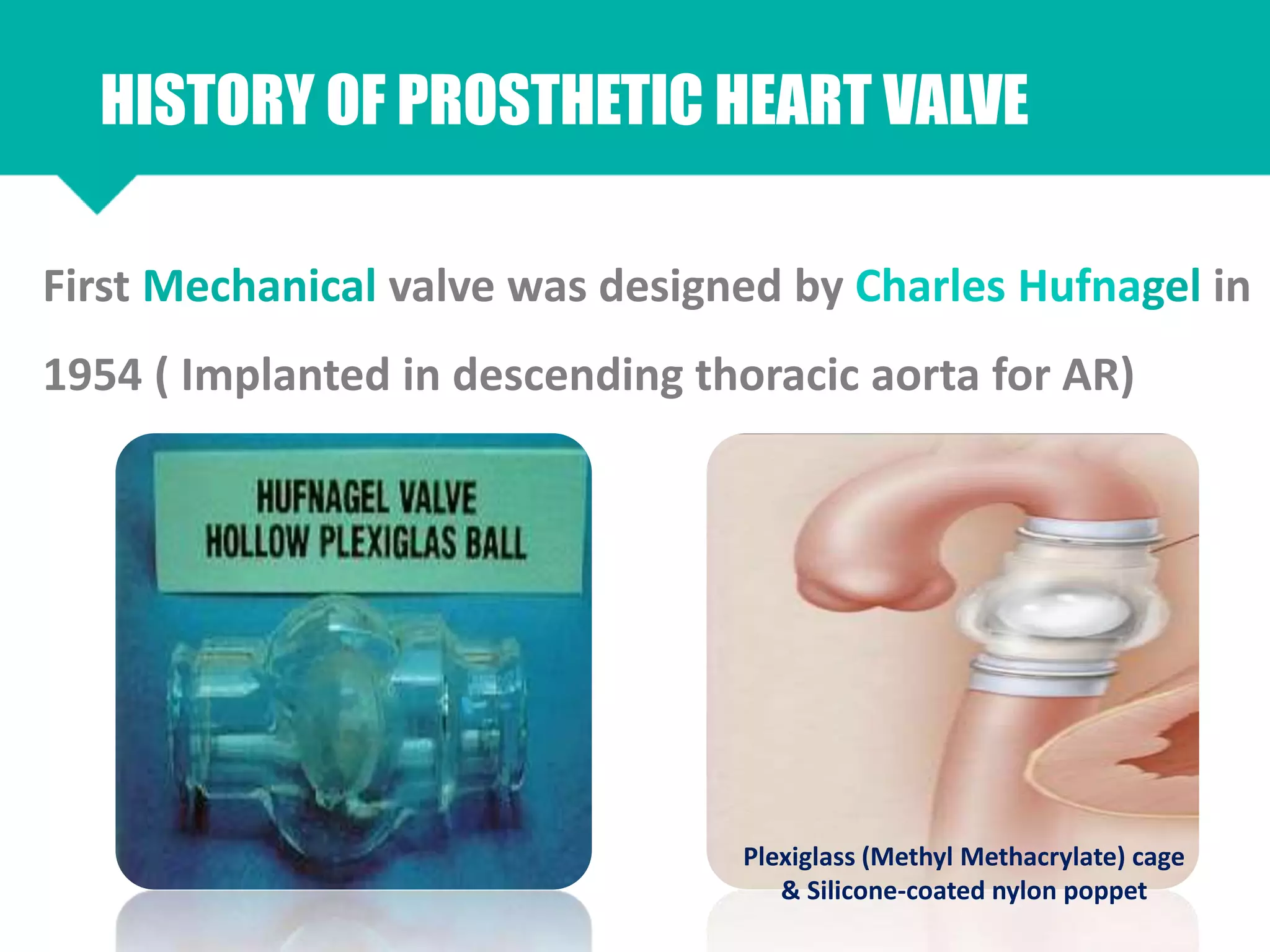 HISTORY OF PROSTHETIC HEART VALVE

First Mechanical valve was designed by Charles Hufnagel in 1954 ( Implanted in descending thoracic aorta for AR)

HUFNAGEL VALVE
HOLLOW PLEXIGLAS BALL

Plexiglass (Methyl Methacrylate) cage & Silicone-coated nylon poppet